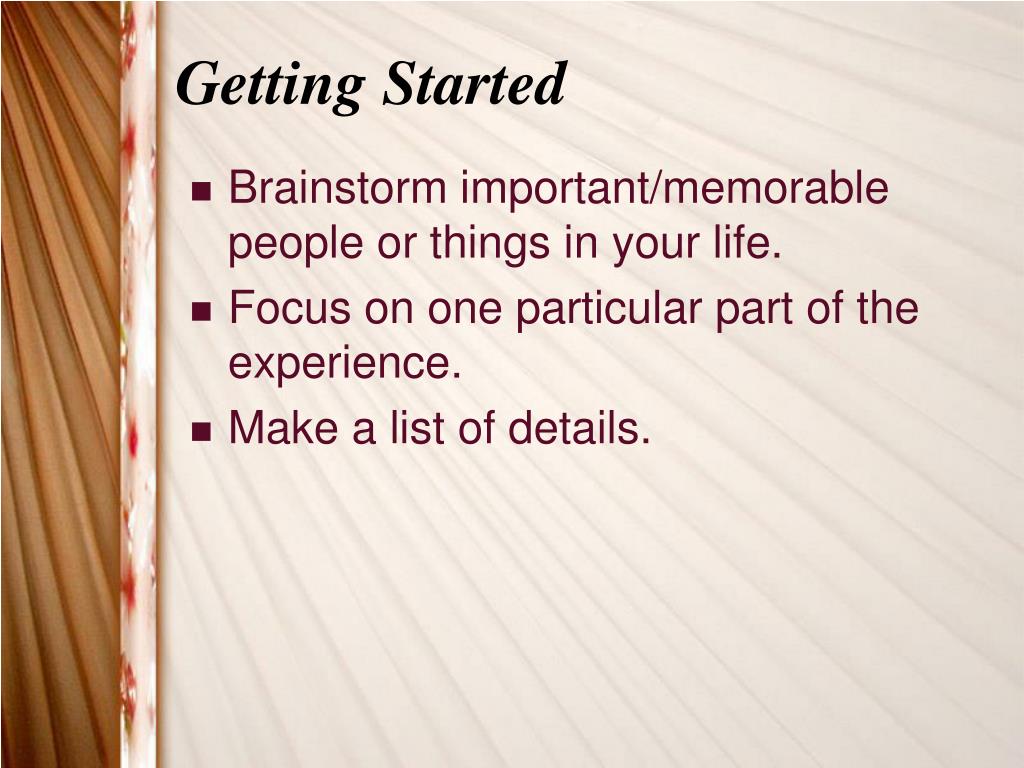 Getting Started

- Brainstorm important/memorable people or things in your life.
- Focus on one particular part of the experience.
- Make a list of details.